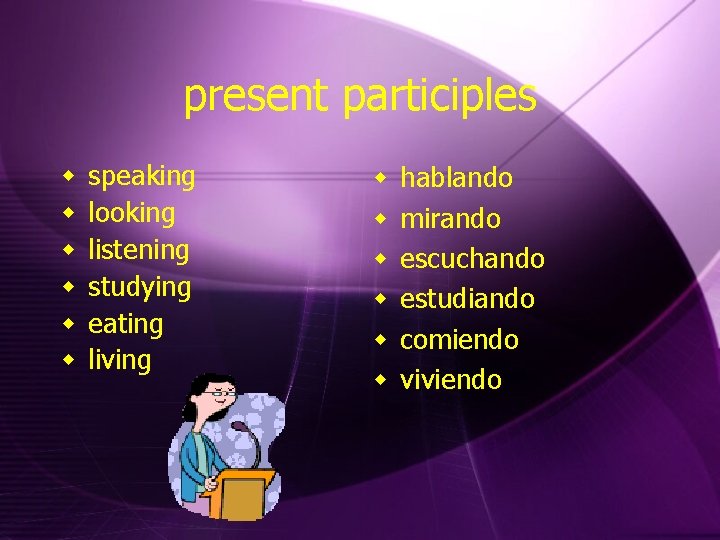 present participles

- speaking
- looking
- listening
- studying
- eating
- living

- hablando
- mirando
- escuchando
- estudiando
- comiendo
- viviendo